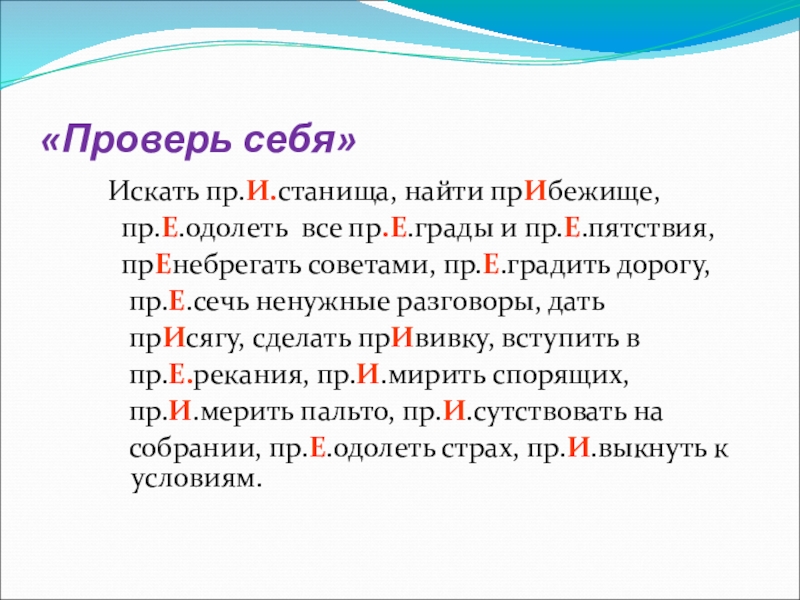 «Проверь себя»

Искать пр.И.станища, найти прИбежище, пр.Е.одолеть все пр.Е.грады и пр.Е.пятствия, прЕнебрегать советами, пр.Е.градить дорогу, пр.Е.сечь ненужные разговоры, дать прИсягу, сделать прИвивку, вступить в пр.Е.рекания, пр.И.мирить спорящих, пр.И.мерить пальто, пр.И.сутствовать на собрании, пр.Е.одолеть страх, пр.И.выкнуть к условиям.